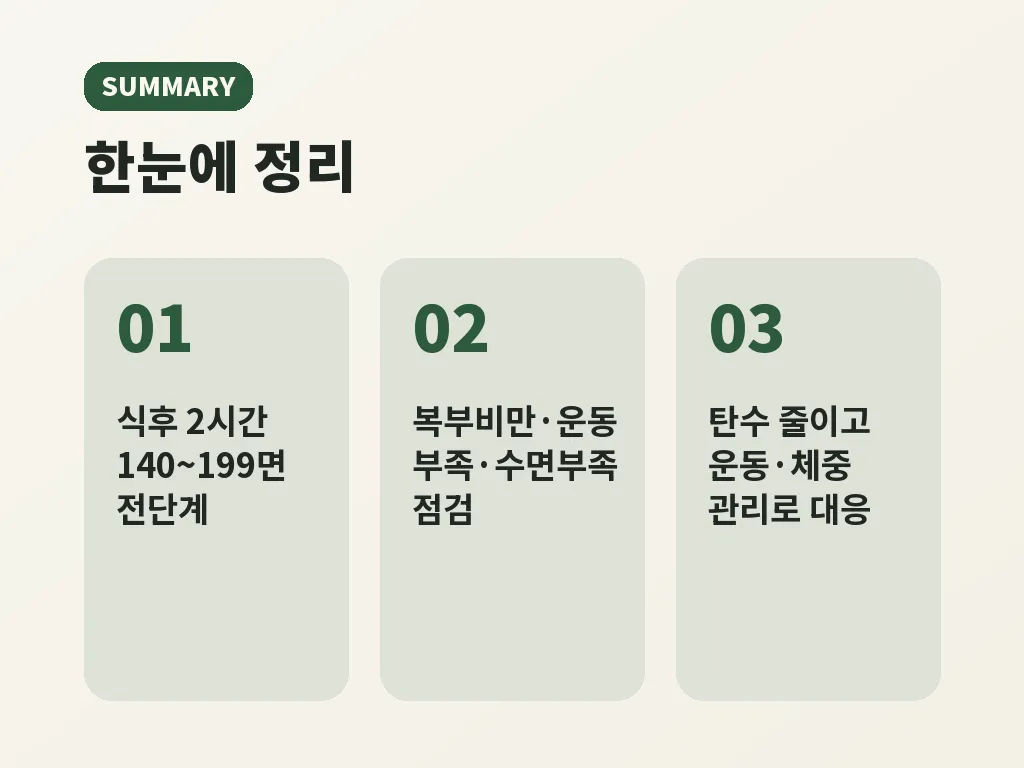 SUMMARY

한눈에 정리

01

식후 2시간 140~199면 전단계

02

복부비만·운동 부족·수면부족 점검

03

탄수 줄이고 운동·체중 관리로 대응